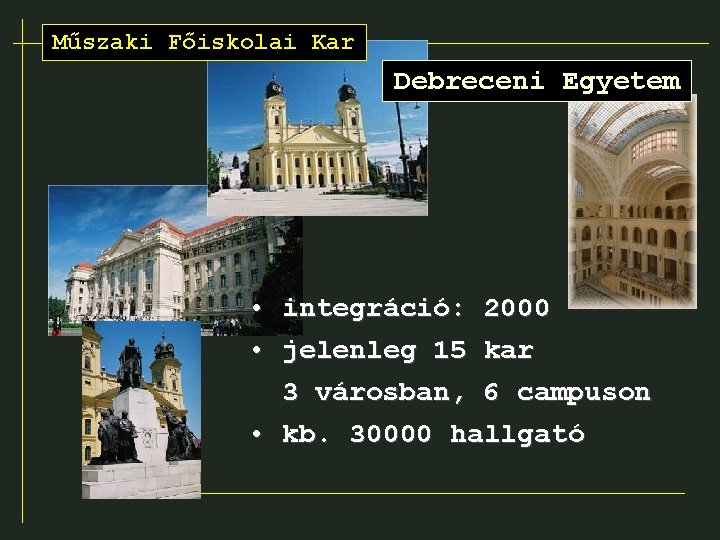 Műszaki Főiskolai Kar

Debreceni Egyetem

• integráció: 2000
• jelenleg 15 kar
3 városban, 6 campuson
• kb. 30000 hallgató